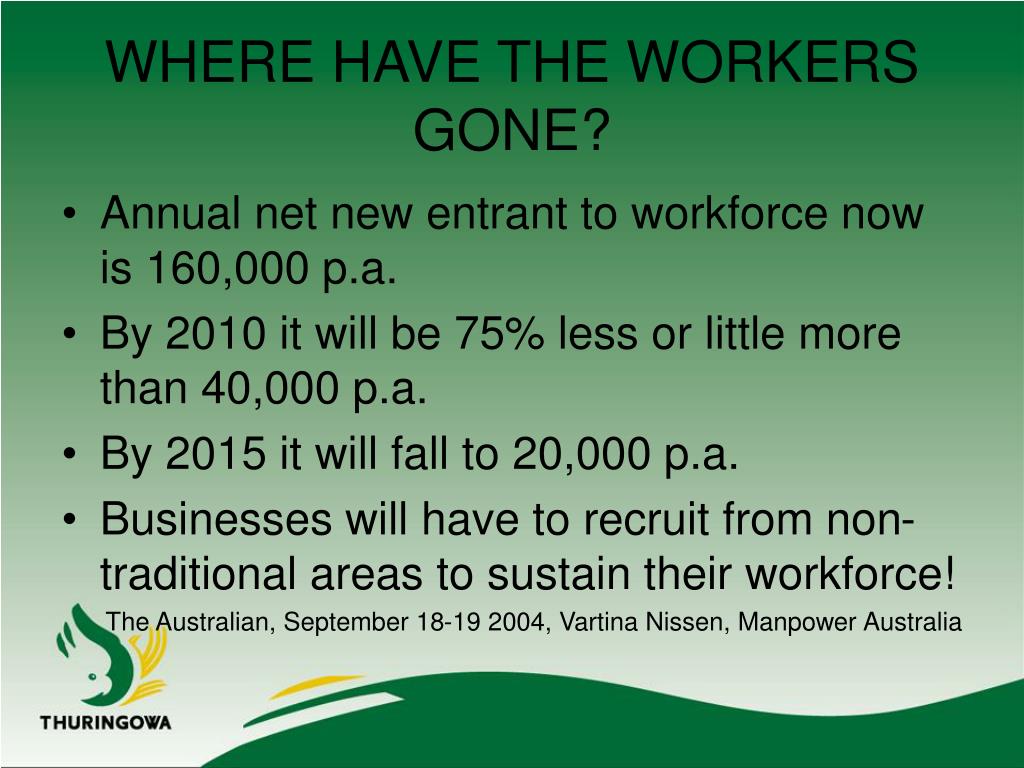 WHERE HAVE THE WORKERS GONE?

• Annual net new entrant to workforce now is 160,000 p.a.
• By 2010 it will be 75% less or little more than 40,000 p.a.
• By 2015 it will fall to 20,000 p.a.
• Businesses will have to recruit from non-traditional areas to sustain their workforce!

The Australian, September 18-19 2004, Vartina Nissen, Manpower Australia

THURINGOWA